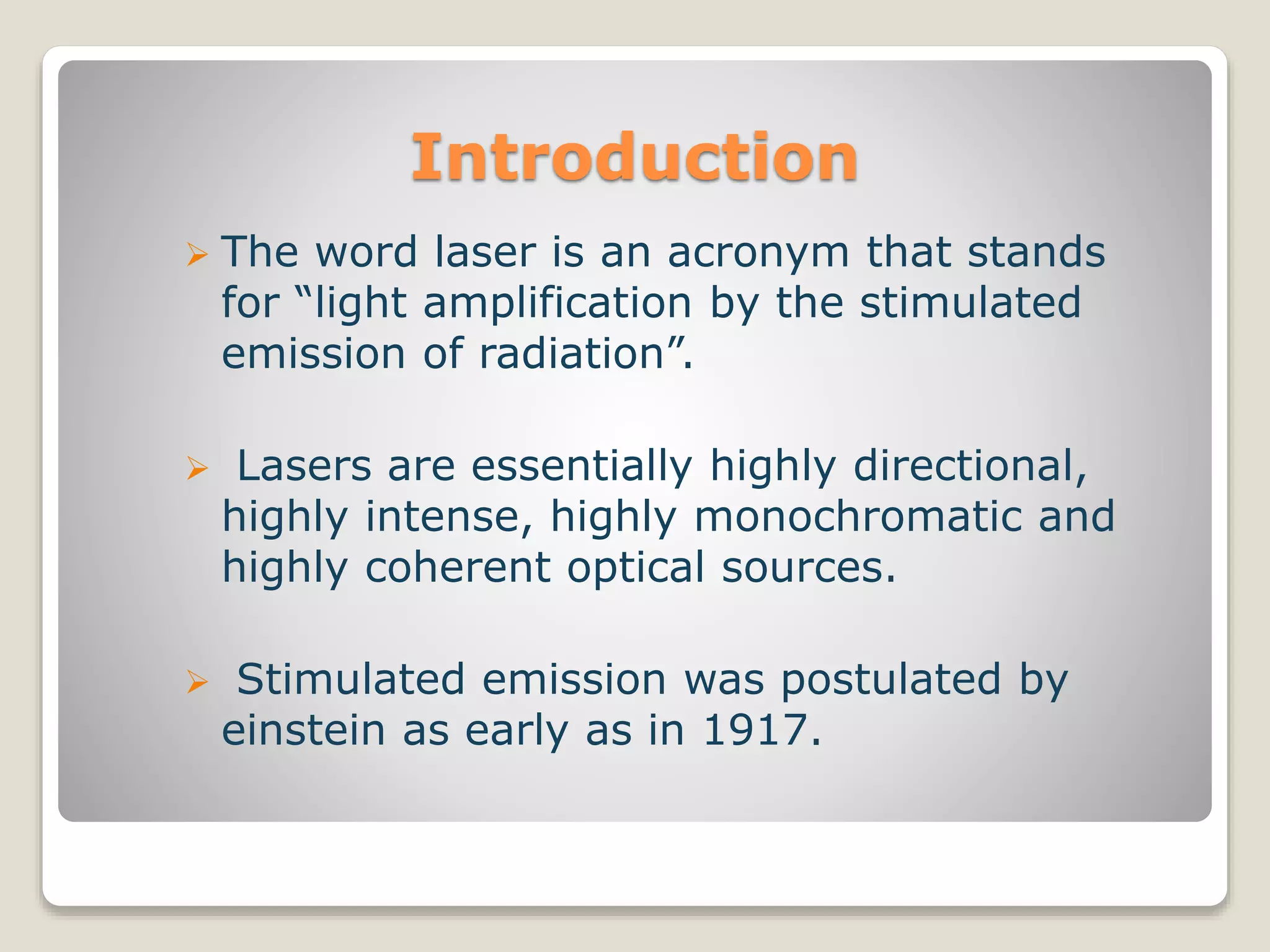 Introduction

➢ The word laser is an acronym that stands for “light amplification by the stimulated emission of radiation”.

➢ Lasers are essentially highly directional, highly intense, highly monochromatic and highly coherent optical sources.

➢ Stimulated emission was postulated by einstein as early as in 1917.